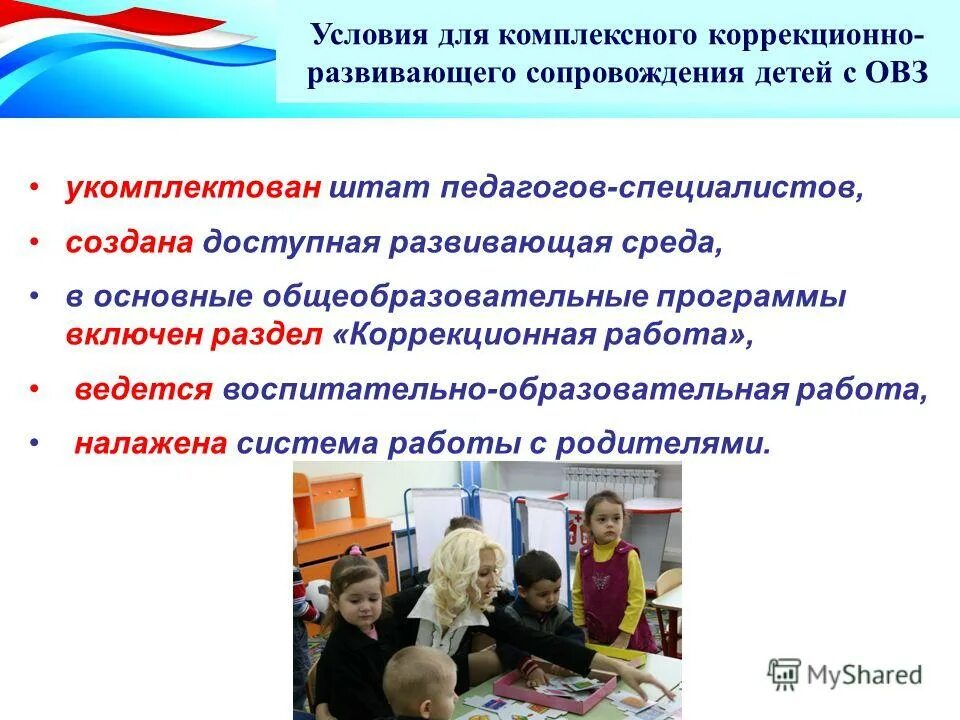 Условия для комплексного коррекционно-развивающего сопровождения детей с ОВЗ

• укомплектован штат педагогов-специалистов,
• создана доступная развивающая среда,
• в основные общеобразовательные программы включен раздел «Коррекционная работа»,
• ведется воспитательно-образовательная работа,
• налажена система работы с родителями.

MyShared